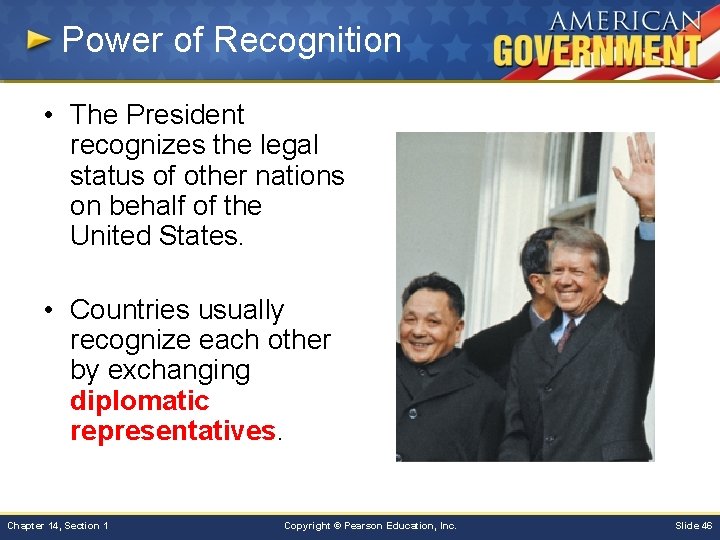 Power of Recognition

AMERICAN GOVERNMENT

• The President recognizes the legal status of other nations on behalf of the United States.

• Countries usually recognize each other by exchanging diplomatic representatives.

Chapter 14, Section 1

Copyright © Pearson Education, Inc.

Slide 46